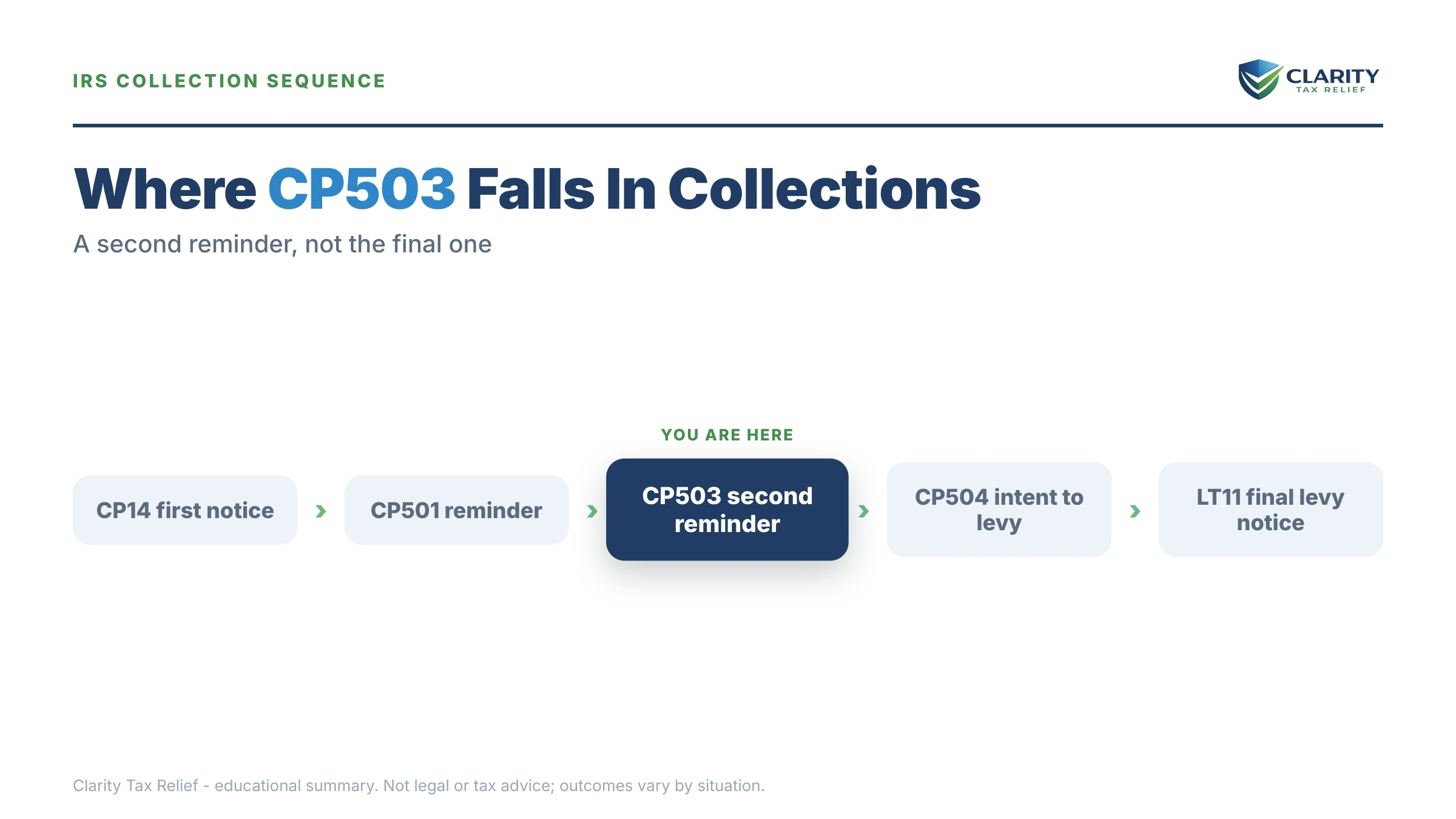 IRS COLLECTION SEQUENCE

CLARITY
TAX RELIEF

Where CP503 Falls In Collections

A second reminder, not the final one

YOU ARE HERE

CP14 first notice › CP501 reminder › CP503 second reminder › CP504 intent to levy › LT11 final levy notice

Clarity Tax Relief - educational summary. Not legal or tax advice; outcomes vary by situation.